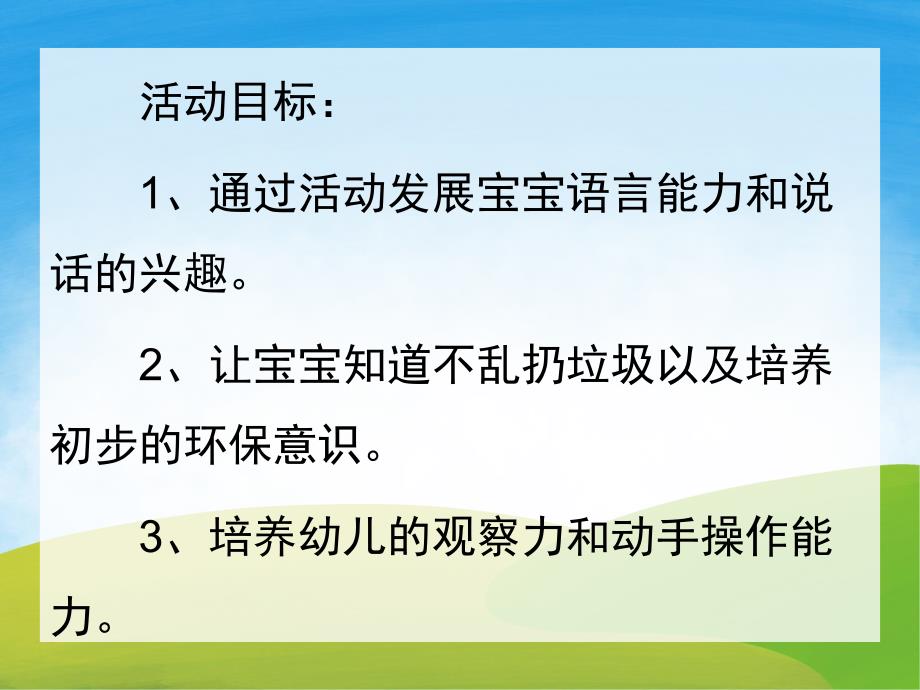 活动目标：

1、通过活动发展宝宝语言能力和说话的兴趣。

2、让宝宝知道不乱扔垃圾以及培养初步的环保意识。

3、培养幼儿的观察力和动手操作能力。